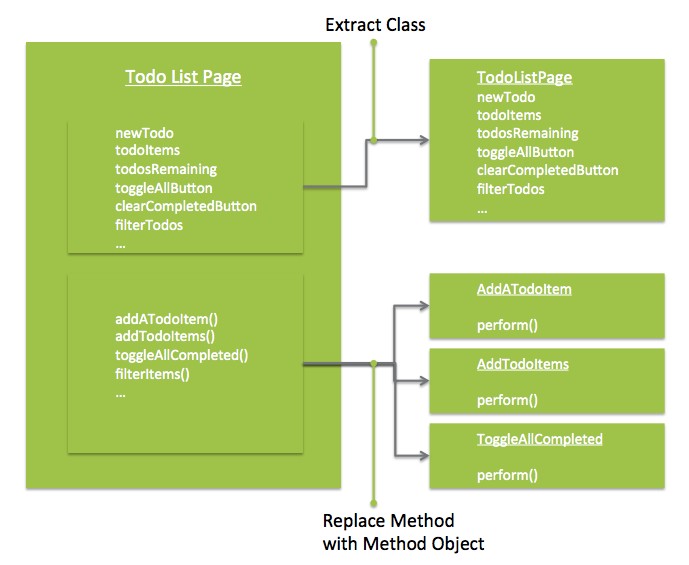 Extract Class

Todo List Page

newTodo
todoItems
todosRemaining
toggleAllButton
clearCompletedButton
filterTodos
...

addATodoItem()
addTodoItems()
toggleAllCompleted()
filterItems()
...

TodoListPage
newTodo
todoItems
todosRemaining
toggleAllButton
clearCompletedButton
filterTodos
...

AddATodoItem

perform()

AddTodoItems

perform()

ToggleAllCompleted

perform()

Replace Method
with Method Object